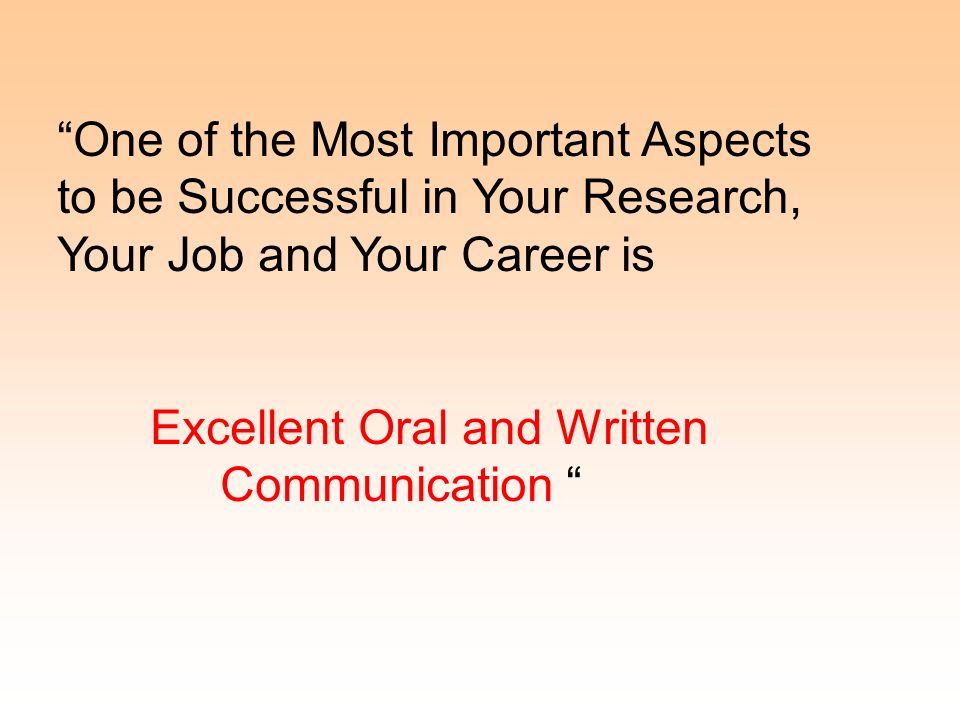 “One of the Most Important Aspects to be Successful in Your Research, Your Job and Your Career is

Excellent Oral and Written Communication “